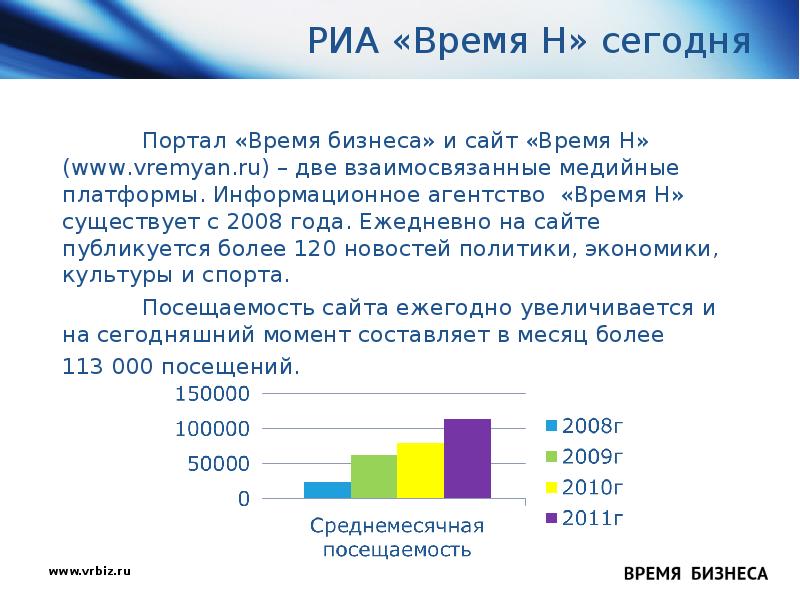 РИА «Время Н» сегодня

Портал «Время бизнеса» и сайт «Время Н» (www.vremyan.ru) – две взаимосвязанные медийные платформы. Информационное агентство «Время Н» существует с 2008 года. Ежедневно на сайте публикуется более 120 новостей политики, экономики, культуры и спорта.

Посещаемость сайта ежегодно увеличивается и на сегодняшний момент составляет в месяц более 113 000 посещений.

150000
100000
50000
0
Среднемесячная посещаемость

2008г
2009г
2010г
2011г

www.vrbiz.ru

ВРЕМЯ БИЗНЕСА